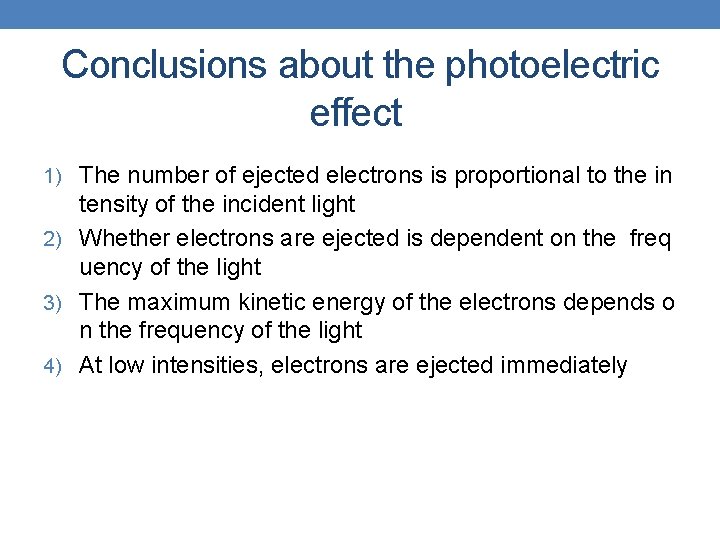 Conclusions about the photoelectric effect

1) The number of ejected electrons is proportional to the in tensity of the incident light

2) Whether electrons are ejected is dependent on the freq uency of the light

3) The maximum kinetic energy of the electrons depends o n the frequency of the light

4) At low intensities, electrons are ejected immediately